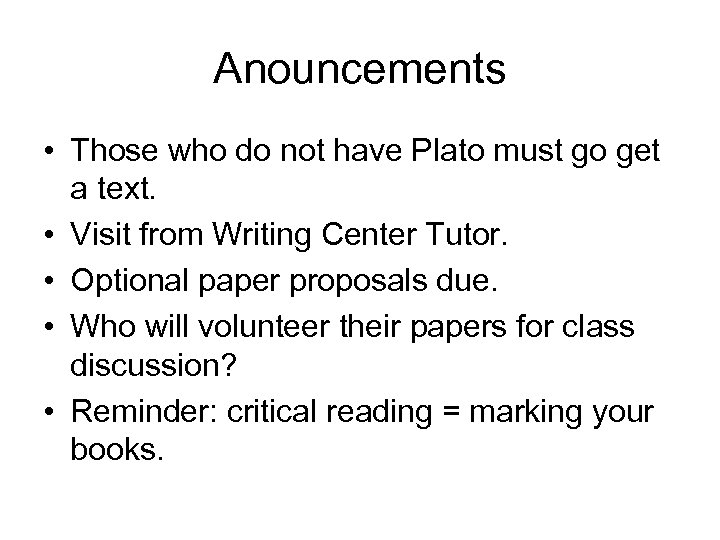 Anouncements

• Those who do not have Plato must go get a text.
• Visit from Writing Center Tutor.
• Optional paper proposals due.
• Who will volunteer their papers for class discussion?
• Reminder: critical reading = marking your books.